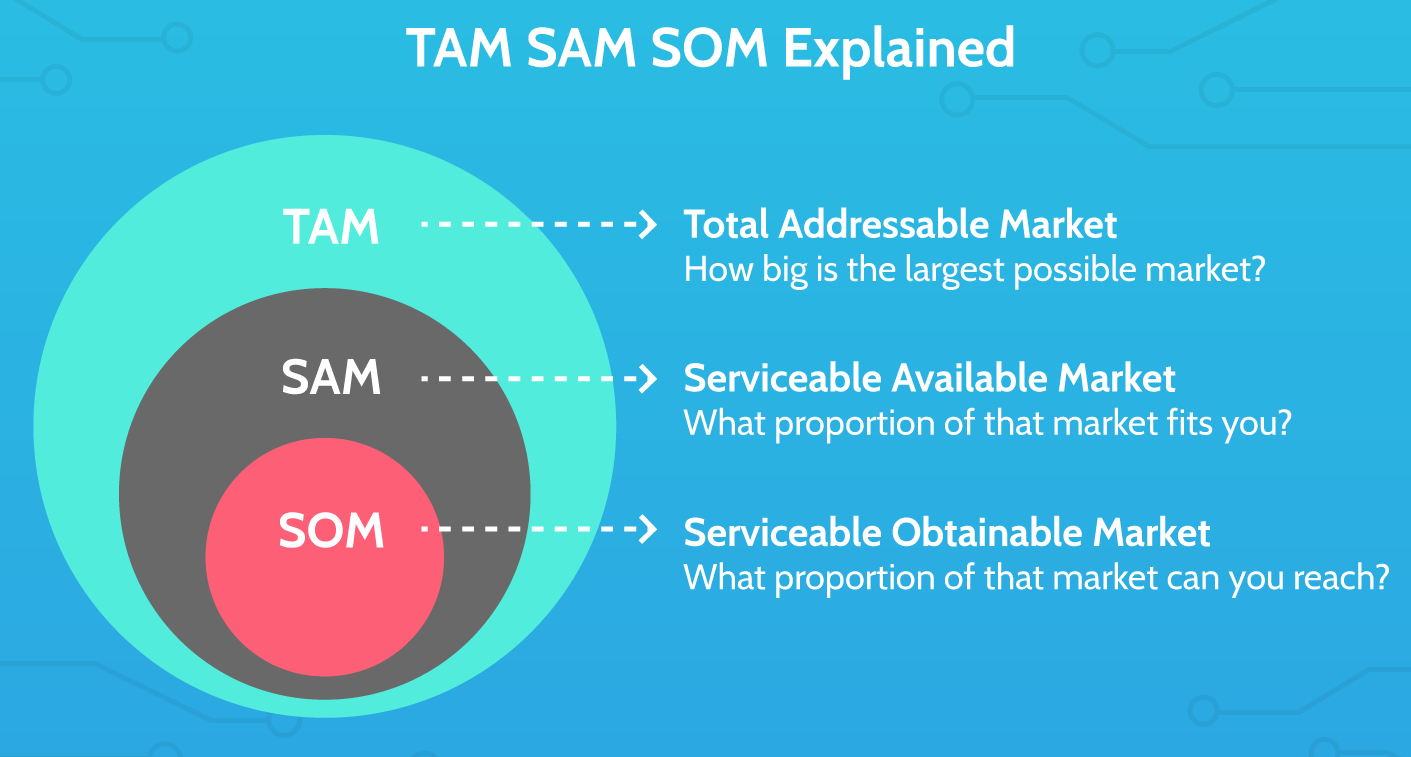 TAM SAM SOM Explained

TAM

Total Addressable Market
How big is the largest possible market?

SAM

Serviceable Available Market
What proportion of that market fits you?

SOM

Serviceable Obtainable Market
What proportion of that market can you reach?